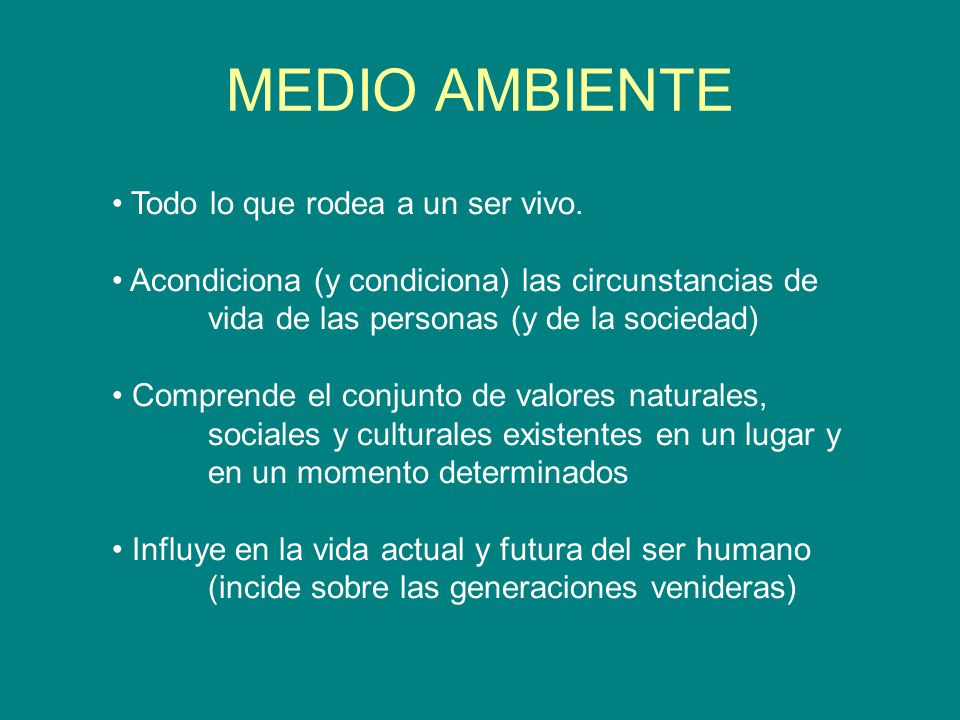 MEDIO AMBIENTE

• Todo lo que rodea a un ser vivo.

• Acondiciona (y condiciona) las circunstancias de vida de las personas (y de la sociedad)

• Comprende el conjunto de valores naturales, sociales y culturales existentes en un lugar y en un momento determinados

• Influye en la vida actual y futura del ser humano (incide sobre las generaciones venideras)